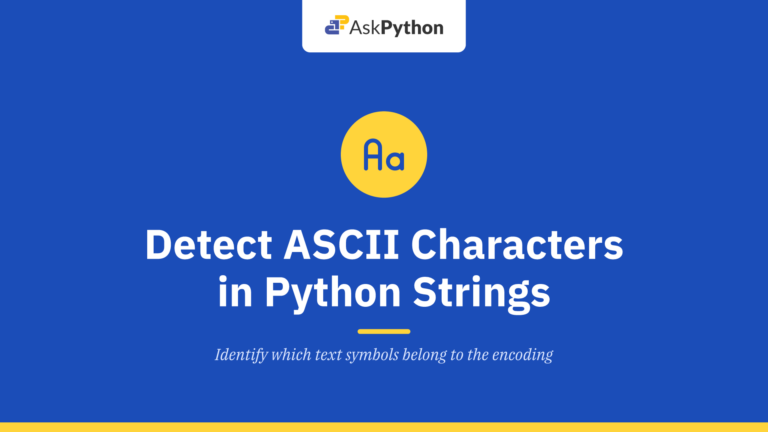 AskPython

Aa

Detect ASCII Characters in Python Strings

Identify which text symbols belong to the encoding